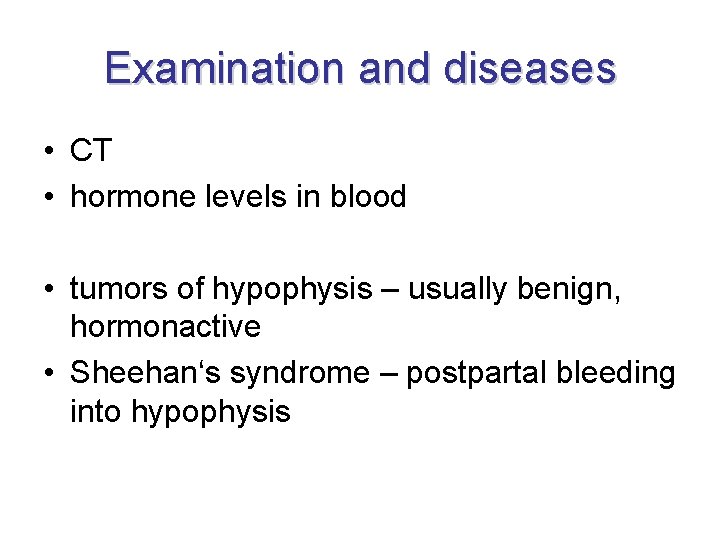 Examination and diseases

• CT
• hormone levels in blood

• tumors of hypophysis – usually benign, hormonactive
• Sheehan‘s syndrome – postpartal bleeding into hypophysis